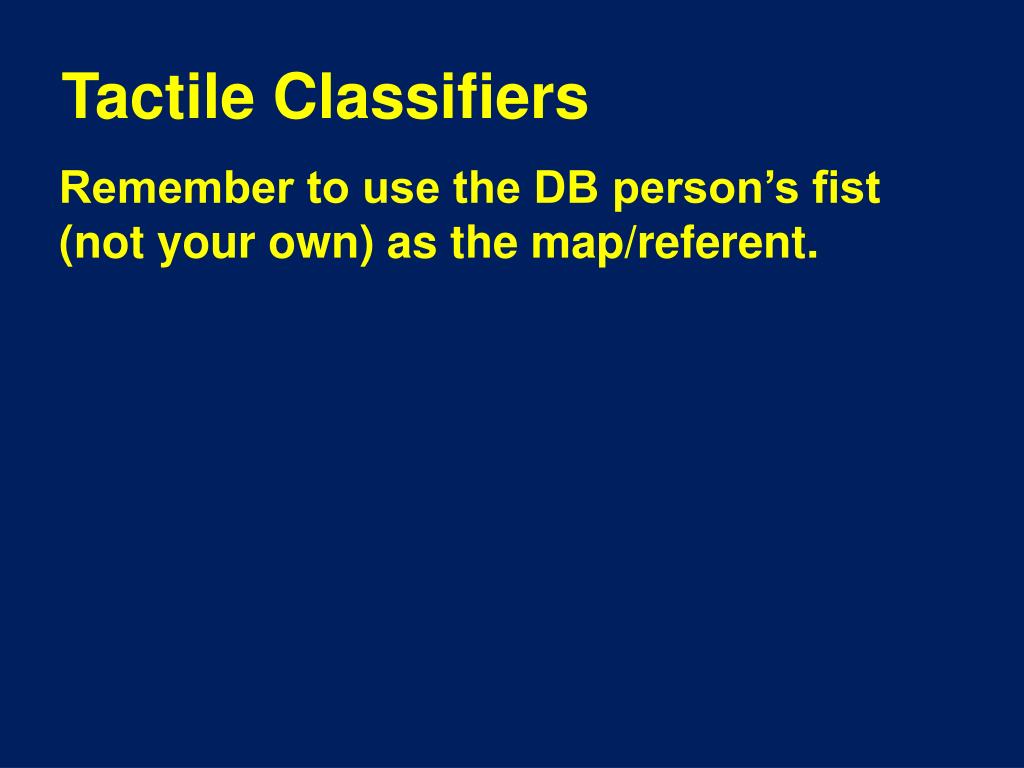 Tactile Classifiers

Remember to use the DB person’s fist (not your own) as the map/referent.